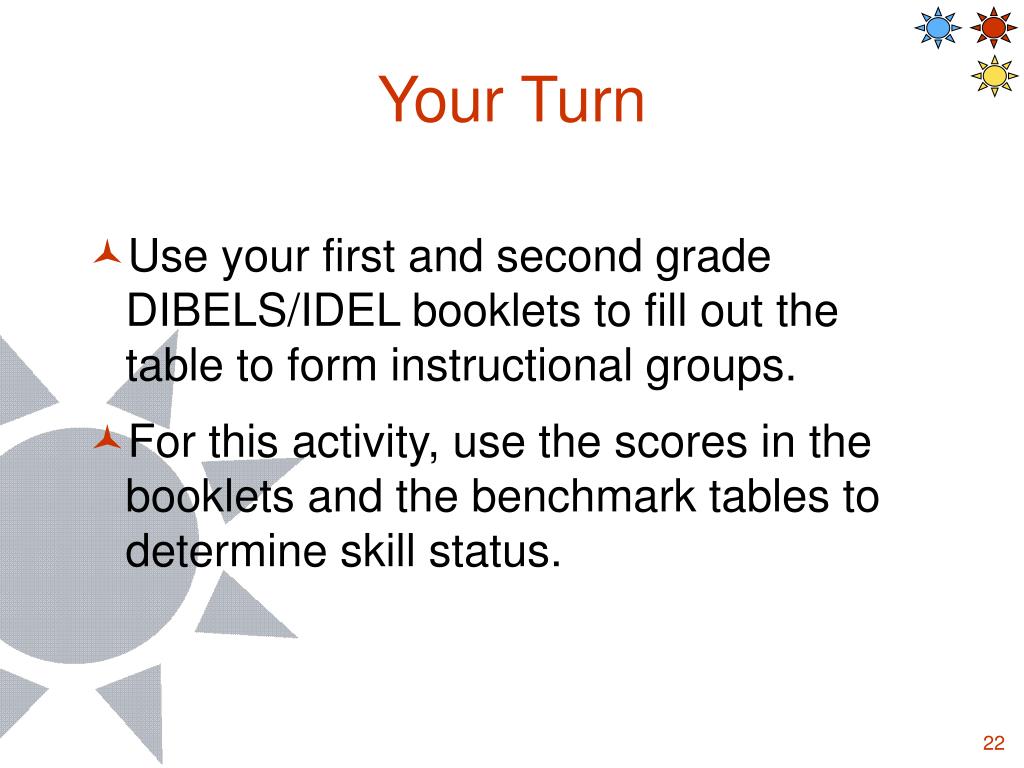 Your Turn

Use your first and second grade DIBELS/IDEL booklets to fill out the table to form instructional groups.

For this activity, use the scores in the booklets and the benchmark tables to determine skill status.

22